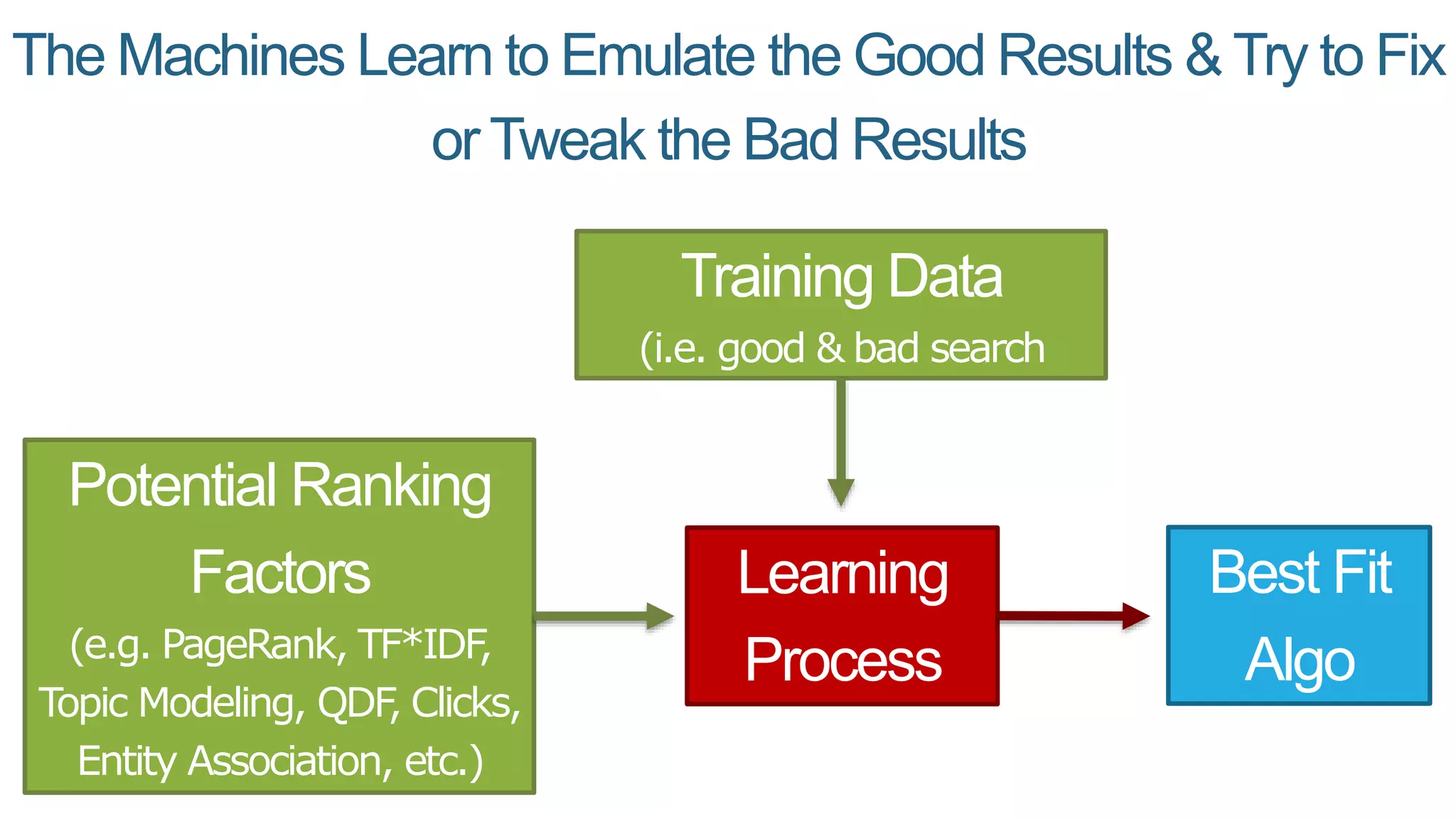 The Machines Learn to Emulate the Good Results & Try to Fix or Tweak the Bad Results

Training Data
(i.e. good & bad search

Potential Ranking Factors
(e.g. PageRank, TF*IDF, Topic Modeling, QDF, Clicks, Entity Association, etc.)

Learning Process

Best Fit Algo